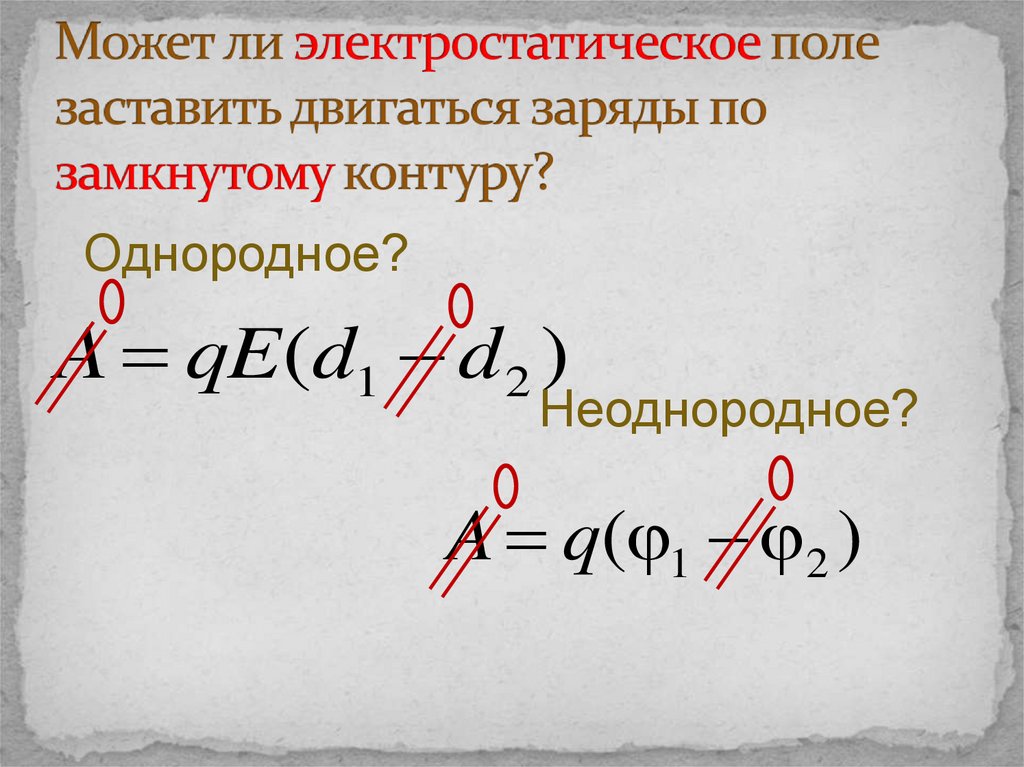 Может ли электростатическое поле заставить двигаться заряды по замкнутому контуру?

Однородное?

0 0

$A = qE(d_1 - d_2)$

Неоднородное?

0 0

$A = q(\varphi_1 - \varphi_2)$